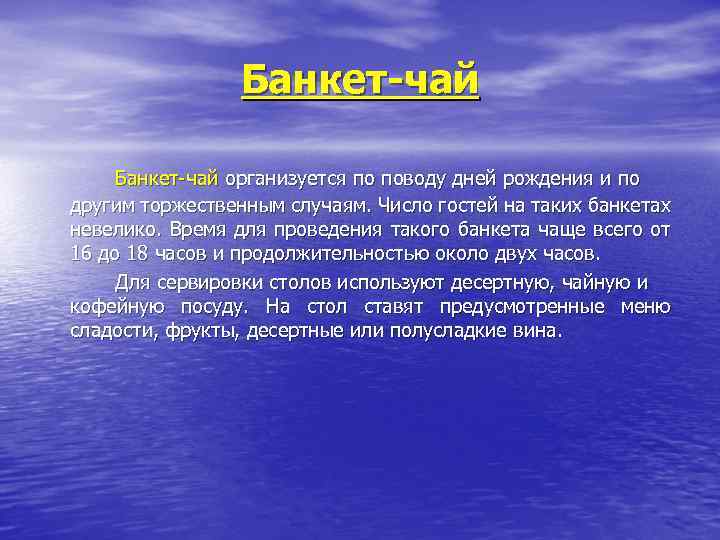 Банкет-чай

Банкет-чай организуется по поводу дней рождения и по другим торжественным случаям. Число гостей на таких банкетах невелико. Время для проведения такого банкета чаще всего от 16 до 18 часов и продолжительностью около двух часов.

Для сервировки столов используют десертную, чайную и кофейную посуду. На стол ставят предусмотренные меню сладости, фрукты, десертные или полусладкие вина.